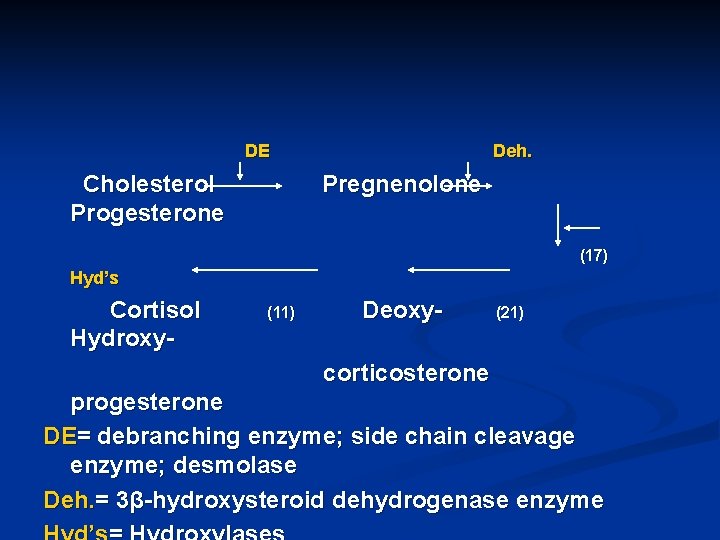 DE Deh.

Cholesterol Pregnenolone Progesterone

(17)

Hyd's

Cortisol (11) Deoxy- (21) Hydroxy-

corticosterone

progesterone

DE= debranching enzyme; side chain cleavage enzyme; desmolase

Deh.= 3β-hydroxysteroid dehydrogenase enzyme

Hyd's= Hydroxylases